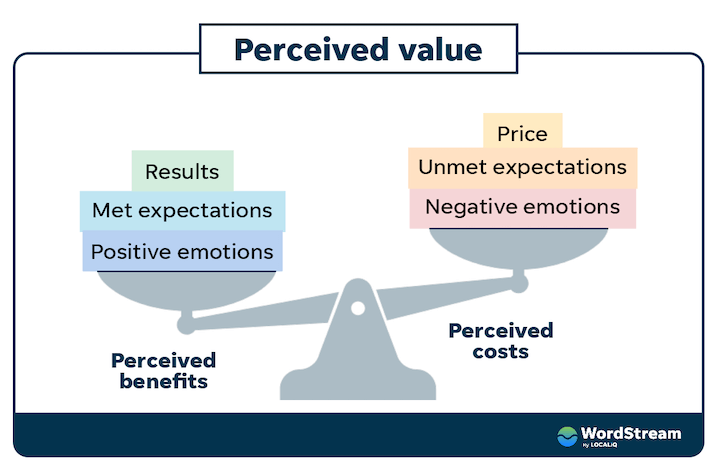 Perceived value

Results
Met expectations
Positive emotions

Perceived benefits

Price
Unmet expectations
Negative emotions

Perceived costs

WordStream By LOCALiQ